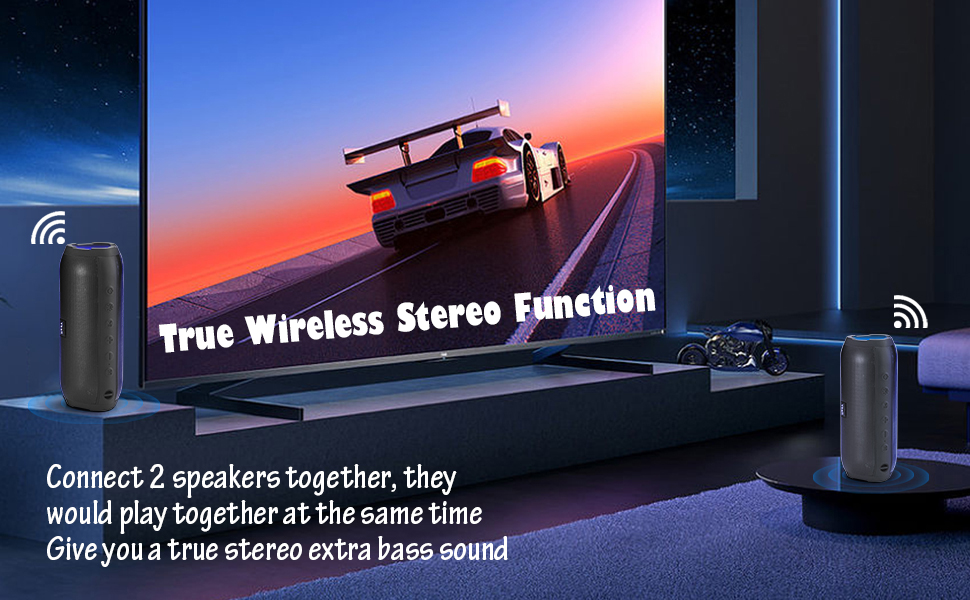 True Wireless Stereo Function

Connect 2 speakers together, they would play together at the same time Give you a true stereo extra bass sound